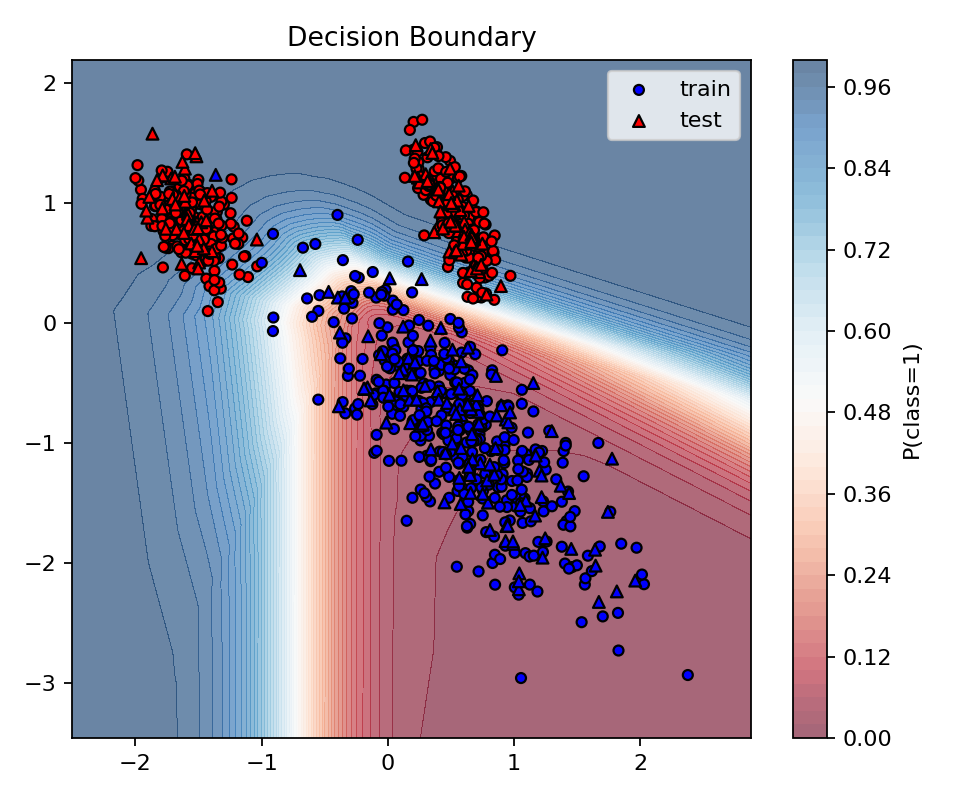 Decision Boundary

train
test

2
1
0
−1
−2
−3

−2
−1
0
1
2

0.96
0.84
0.72
0.60
0.48
0.36
0.24
0.12
0.00

P(class=1)